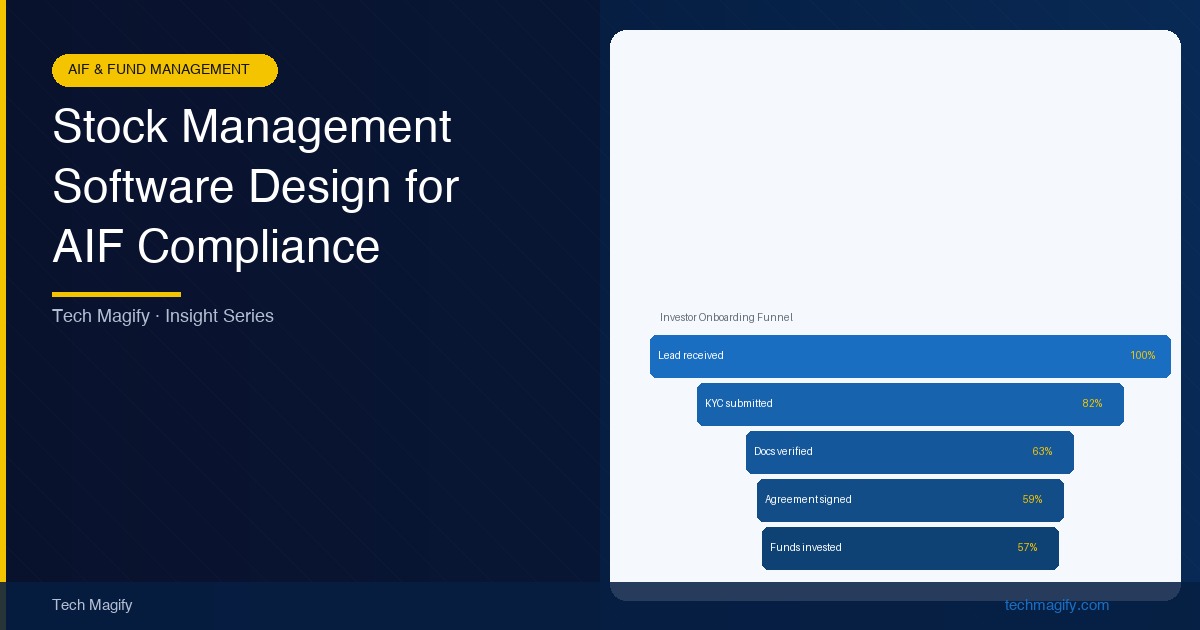 AIF & FUND MANAGEMENT

Stock Management Software Design for AIF Compliance

Tech Magify · Insight Series

Investor Onboarding Funnel

Lead received 100%

KYC submitted 82%

Docs verified 63%

Agreement signed 59%

Funds invested 57%

Tech Magify

techmagify.com